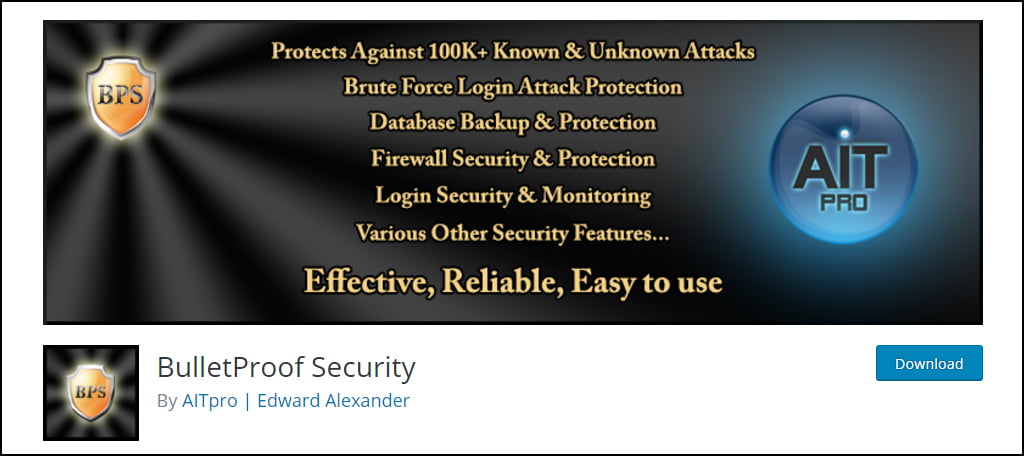 BPS

Protects Against 100K+ Known & Unknown Attacks
Brute Force Login Attack Protection
Database Backup & Protection
Firewall Security & Protection
Login Security & Monitoring
Various Other Security Features...

Effective, Reliable, Easy to use

AIT PRO

BPS

BulletProof Security

By AITpro | Edward Alexander

Download